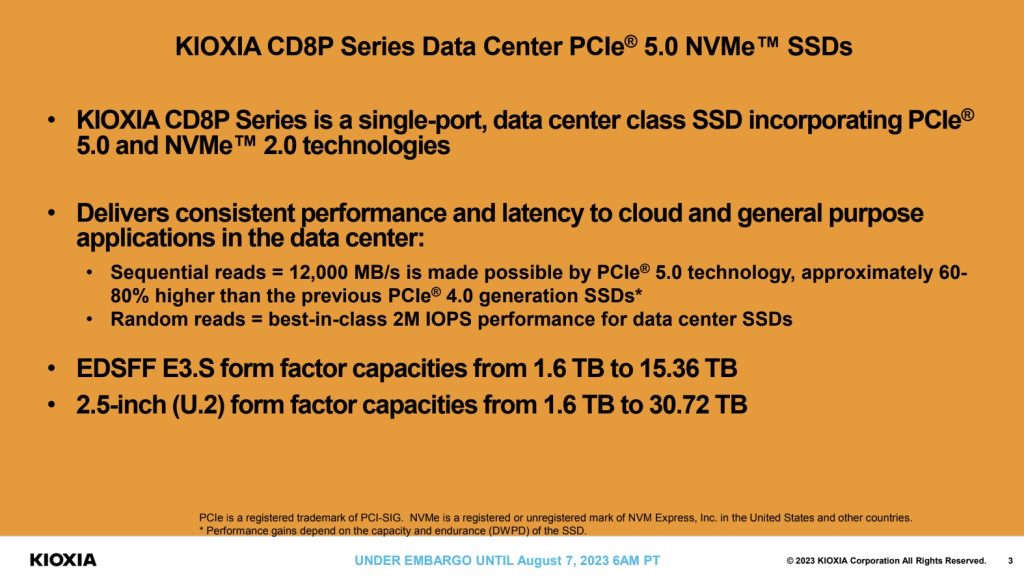 KIOXIA CD8P Series Data Center PCIe® 5.0 NVMe™ SSDs

• KIOXIA CD8P Series is a single-port, data center class SSD incorporating PCIe® 5.0 and NVMe™ 2.0 technologies

• Delivers consistent performance and latency to cloud and general purpose applications in the data center:
  • Sequential reads = 12,000 MB/s is made possible by PCIe® 5.0 technology, approximately 60-80% higher than the previous PCIe® 4.0 generation SSDs*
  • Random reads = best-in-class 2M IOPS performance for data center SSDs

• EDSFF E3.S form factor capacities from 1.6 TB to 15.36 TB
• 2.5-inch (U.2) form factor capacities from 1.6 TB to 30.72 TB

PCIe is a registered trademark of PCI-SIG. NVMe is a registered or unregistered mark of NVM Express, Inc. in the United States and other countries.
* Performance gains depend on the capacity and endurance (DWPD) of the SSD.

KIOXIA

UNDER EMBARGO UNTIL August 7, 2023 6AM PT

© 2023 KIOXIA Corporation All Rights Reserved. 3